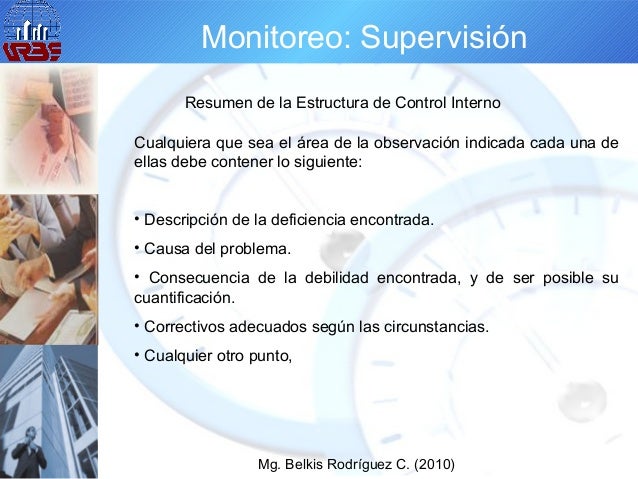 URBE

Monitoreo: Supervisión

Resumen de la Estructura de Control Interno

Cualquiera que sea el área de la observación indicada cada una de ellas debe contener lo siguiente:

• Descripción de la deficiencia encontrada.

• Causa del problema.

• Consecuencia de la debilidad encontrada, y de ser posible su cuantificación.

• Correctivos adecuados según las circunstancias.

• Cualquier otro punto,

Mg. Belkis Rodríguez C. (2010)